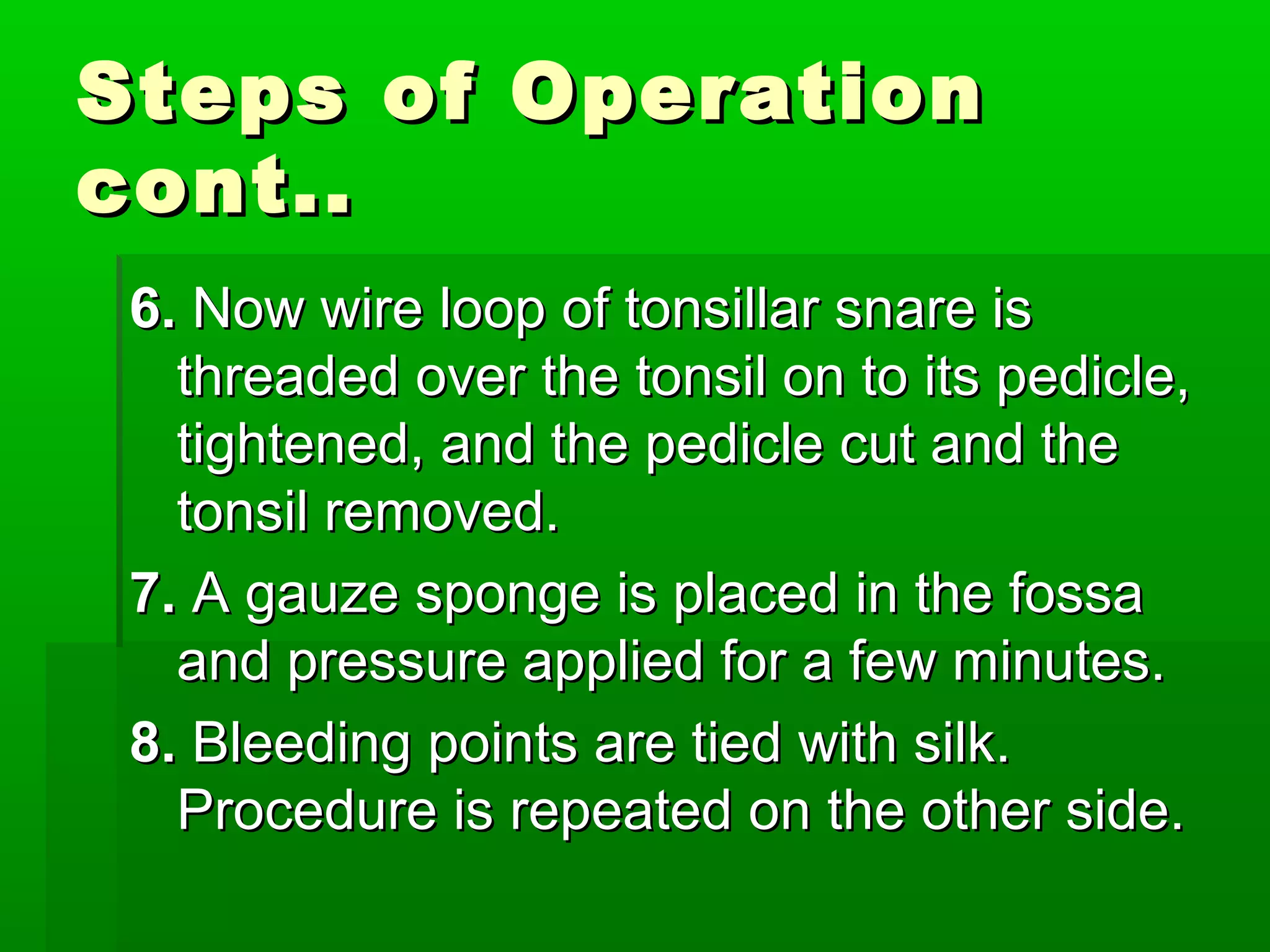 Steps of Operation cont..

6. Now wire loop of tonsillar snare is threaded over the tonsil on to its pedicle, tightened, and the pedicle cut and the tonsil removed.

7. A gauze sponge is placed in the fossa and pressure applied for a few minutes.

8. Bleeding points are tied with silk. Procedure is repeated on the other side.